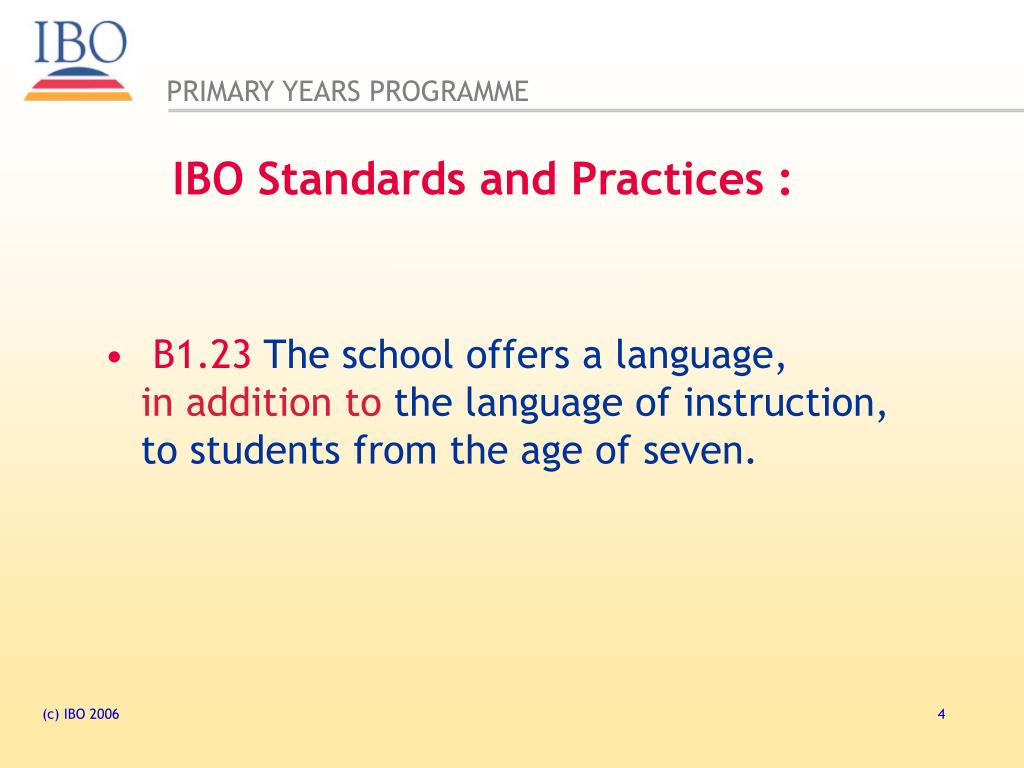 IBO

PRIMARY YEARS PROGRAMME

IBO Standards and Practices :

• B1.23 The school offers a language, in addition to the language of instruction, to students from the age of seven.

(c) IBO 2006

4